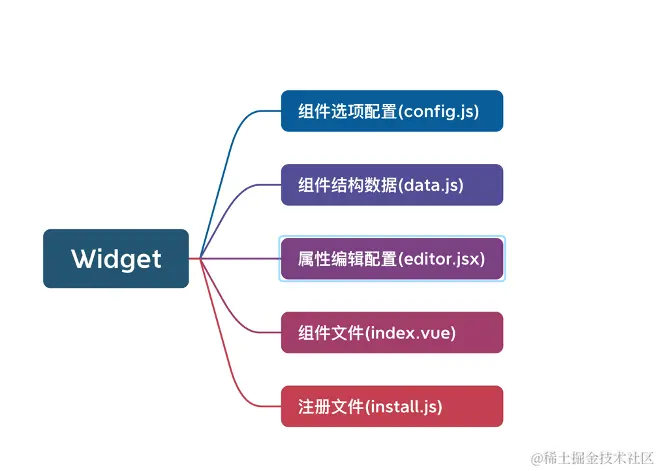 Widget

组件选项配置(config.js)

组件结构数据(data.js)

属性编辑配置(editor.jsx)

组件文件(index.vue)

注册文件(install.js)

@稀土掘金技术社区